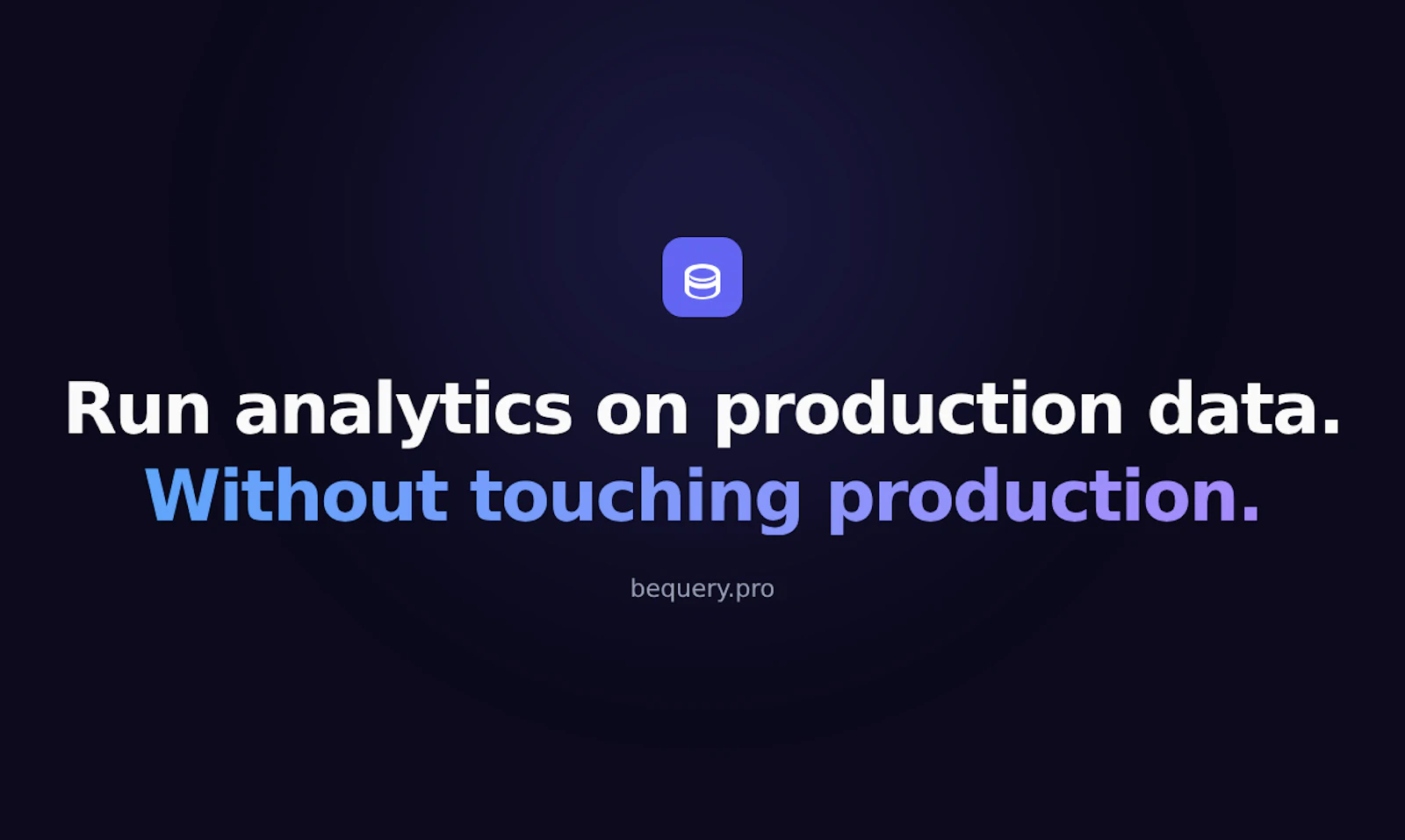 Run analytics on production data.
Without touching production.

bequery.pro